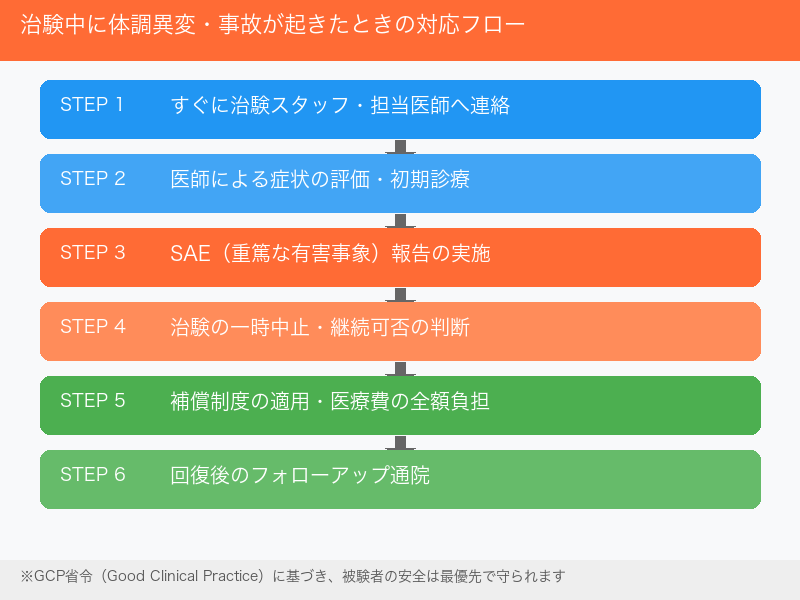 治験中に体調異変・事故が起きたときの対応フロー

STEP 1　すぐに治験スタッフ・担当医師へ連絡

STEP 2　医師による症状の評価・初期診療

STEP 3　SAE（重篤な有害事象）報告の実施

STEP 4　治験の一時中止・継続可否の判断

STEP 5　補償制度の適用・医療費の全額負担

STEP 6　回復後のフォローアップ通院

※GCP省令（Good Clinical Practice）に基づき、被験者の安全は最優先で守られます